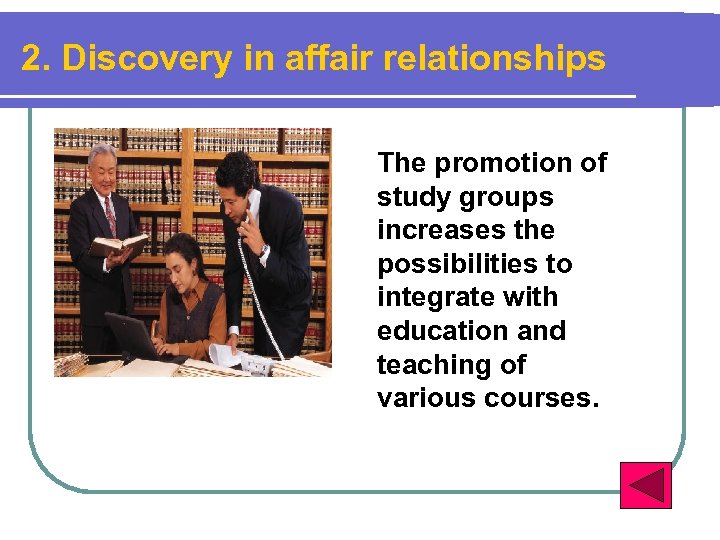 2. Discovery in affair relationships

The promotion of study groups increases the possibilities to integrate with education and teaching of various courses.